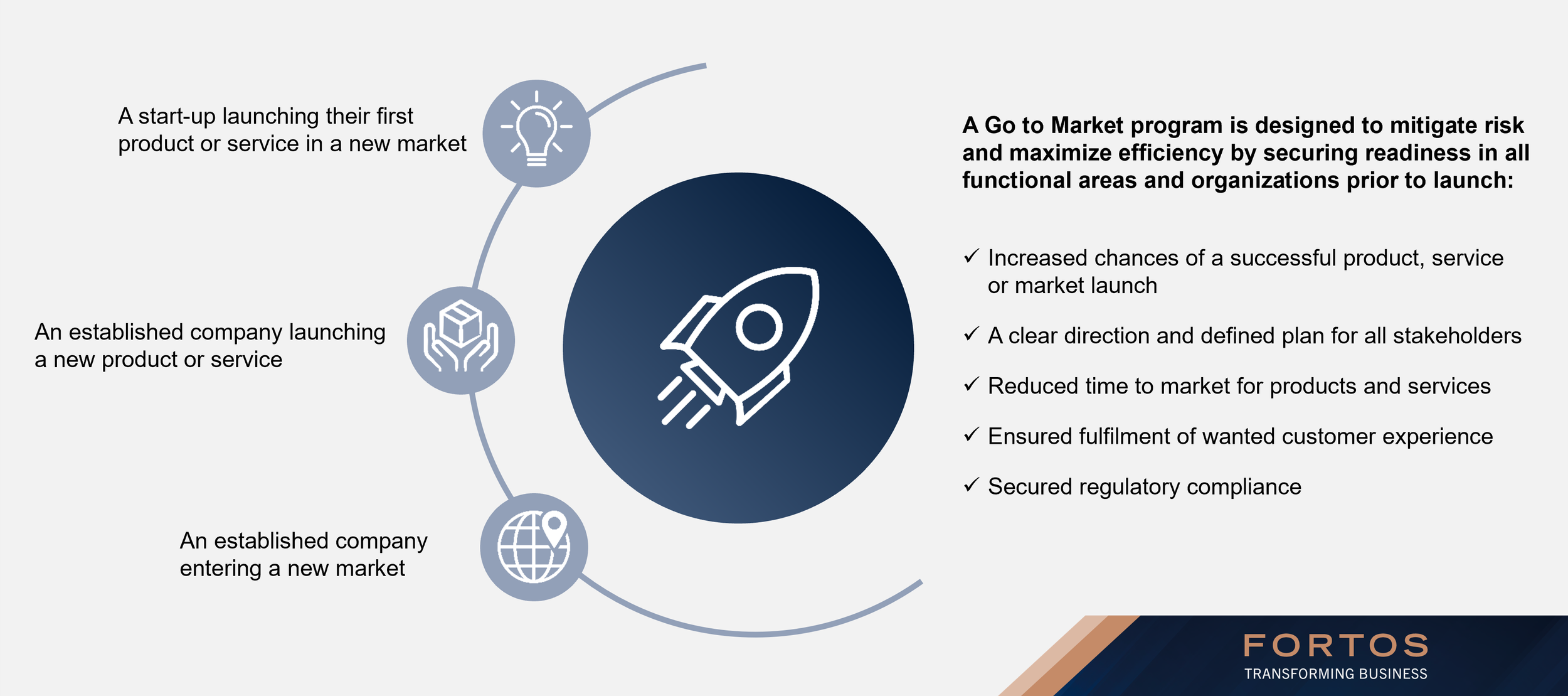 A start-up launching their first product or service in a new market

An established company launching a new product or service

An established company entering a new market

A Go to Market program is designed to mitigate risk and maximize efficiency by securing readiness in all functional areas and organizations prior to launch:

✓ Increased chances of a successful product, service or market launch

✓ A clear direction and defined plan for all stakeholders

✓ Reduced time to market for products and services

✓ Ensured fulfilment of wanted customer experience

✓ Secured regulatory compliance

FORTOS
TRANSFORMING BUSINESS